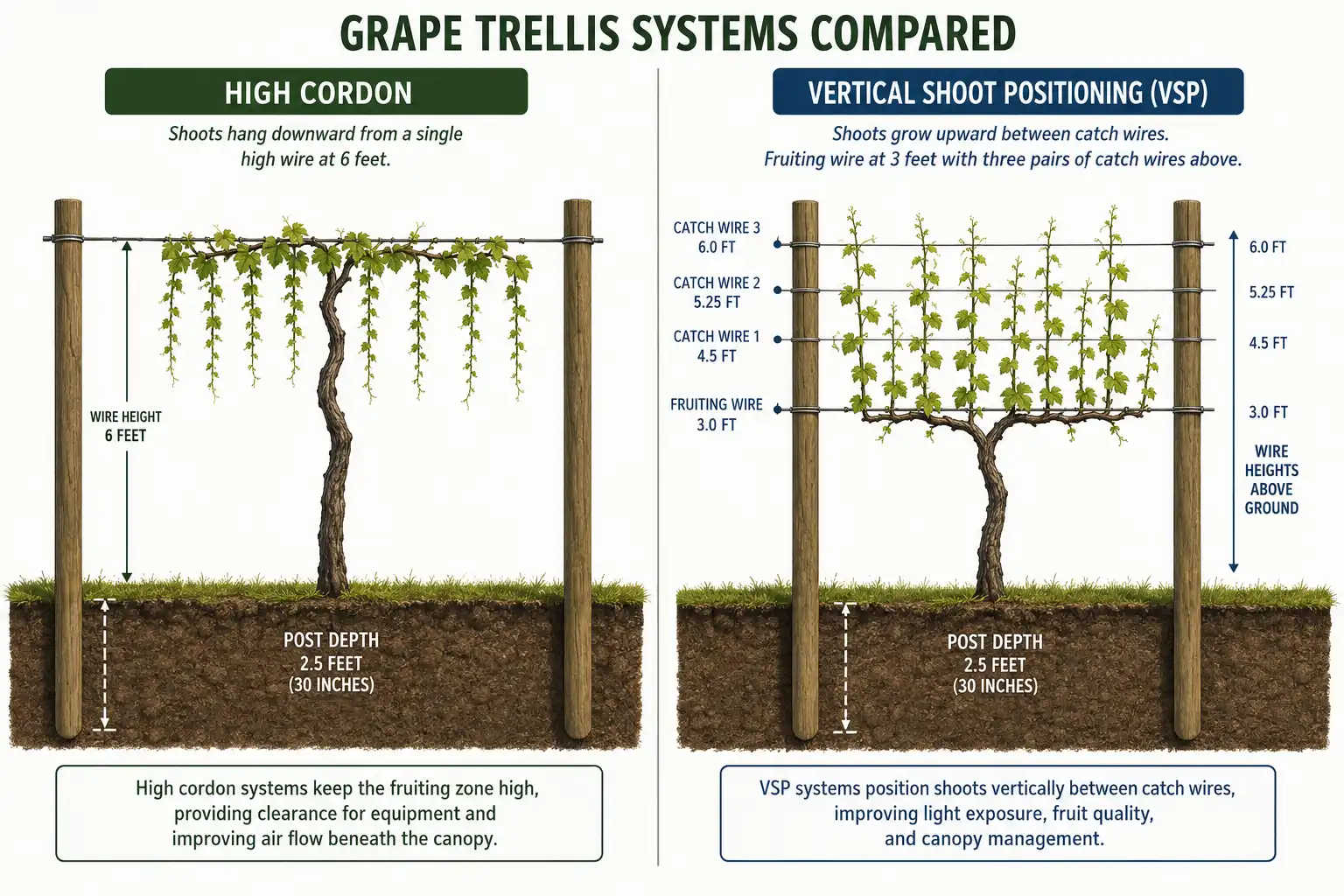 GRAPE TRELLIS SYSTEMS COMPARED

HIGH CORDON

Shoots hang downward from a single high wire at 6 feet.

WIRE HEIGHT
6 FEET

POST DEPTH
2.5 FEET
(30 INCHES)

High cordon systems keep the fruiting zone high, providing clearance for equipment and improving air flow beneath the canopy.

VERTICAL SHOOT POSITIONING (VSP)

Shoots grow upward between catch wires.
Fruiting wire at 3 feet with three pairs of catch wires above.

CATCH WIRE 3
6.0 FT

CATCH WIRE 2
5.25 FT

CATCH WIRE 1
4.5 FT

FRUITING WIRE
3.0 FT

6.0 FT

5.25 FT

4.5 FT

3.0 FT

WIRE HEIGHTS ABOVE GROUND

POST DEPTH
2.5 FEET
(30 INCHES)

VSP systems position shoots vertically between catch wires, improving light exposure, fruit quality, and canopy management.